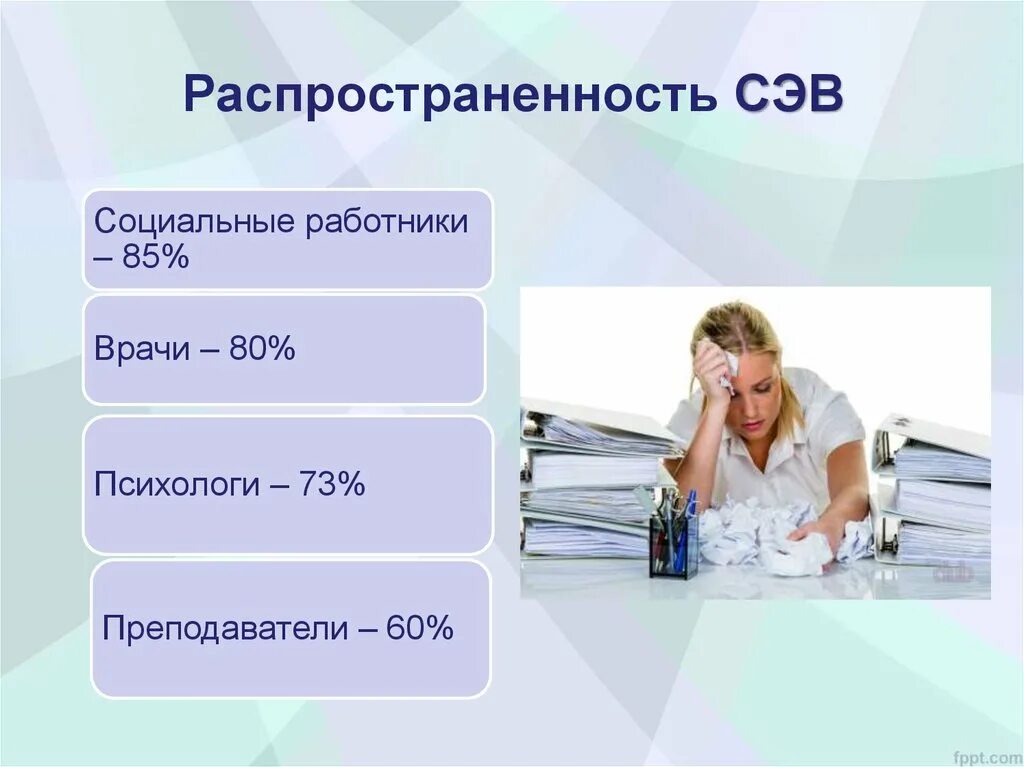 Распространенность СЭВ

Социальные работники – 85%

Врачи – 80%

Психологи – 73%

Преподаватели – 60%

fppt.com